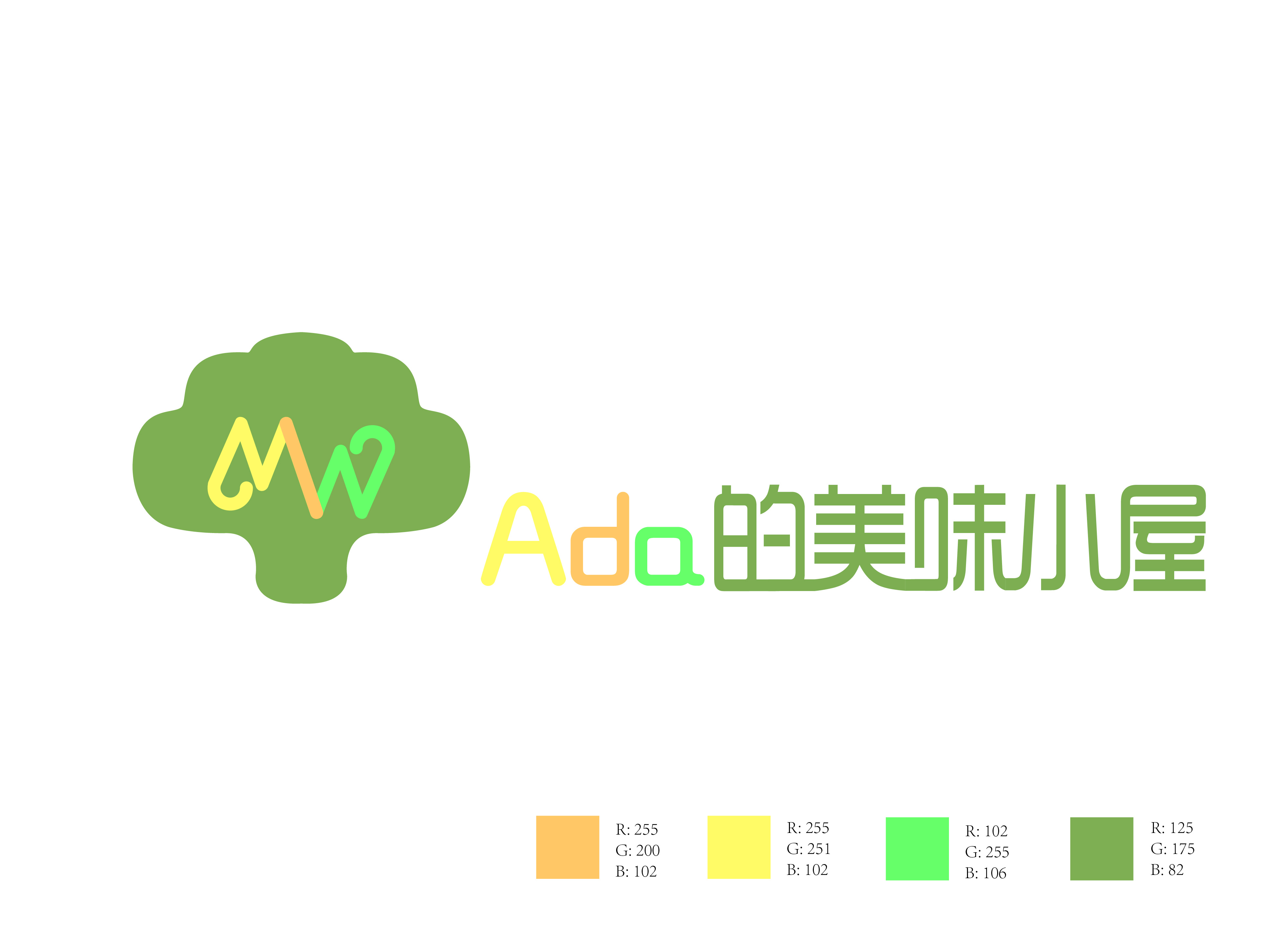 MW

Ada的美味小屋

R: 255
G: 200
B: 102

R: 255
G: 251
B: 102

R: 102
G: 255
B: 106

R: 125
G: 175
B: 82